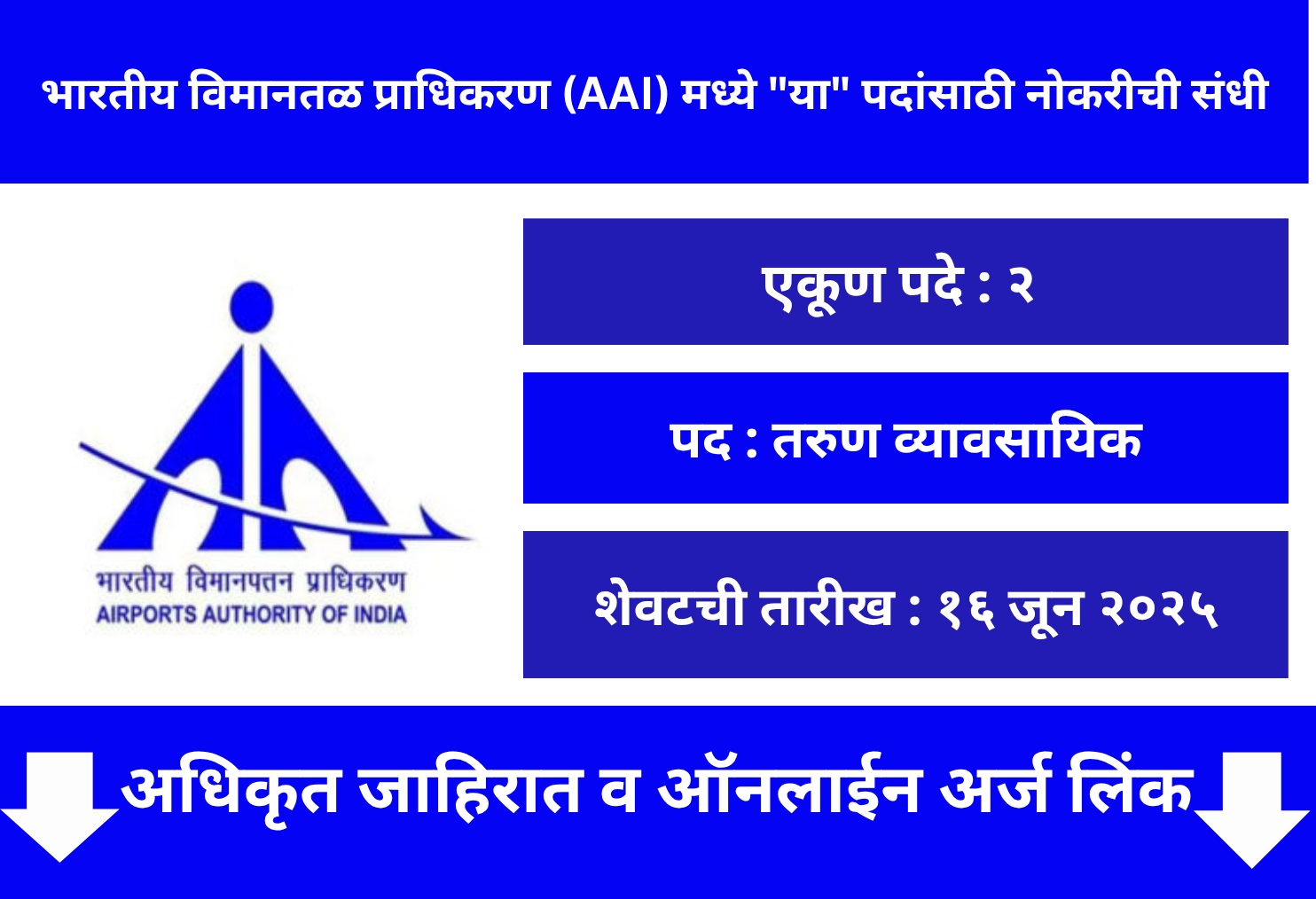 भारतीय विमानतळ प्राधिकरण (AAI) मध्ये "या" पदांसाठी नोकरीची संधी

भारतीय विमानपत्तन प्राधिकरण
AIRPORTS AUTHORITY OF INDIA

एकूण पदे : २

पद : तरुण व्यावसायिक

शेवटची तारीख : १६ जून २०२५

अधिकृत जाहिरात व ऑनलाईन अर्ज लिंक